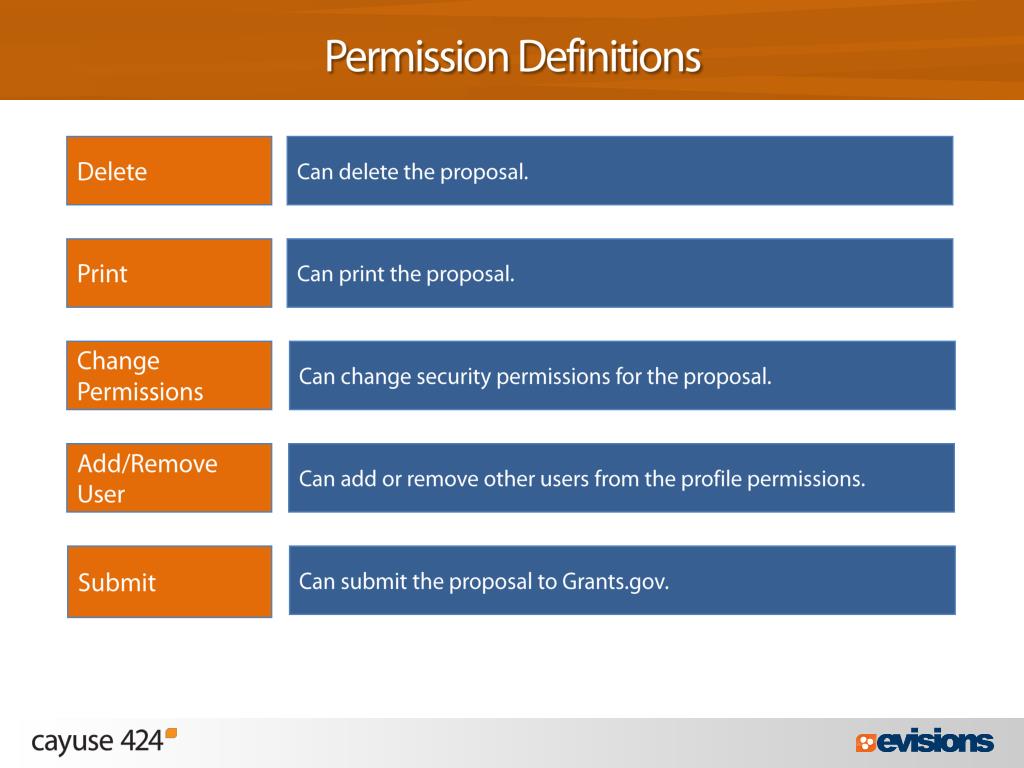 Permission Definitions

Delete

Can delete the proposal.

Print

Can print the proposal.

Change Permissions

Can change security permissions for the proposal.

Add/Remove User

Can add or remove other users from the profile permissions.

Submit

Can submit the proposal to Grants.gov.

cayuse 424

evisions